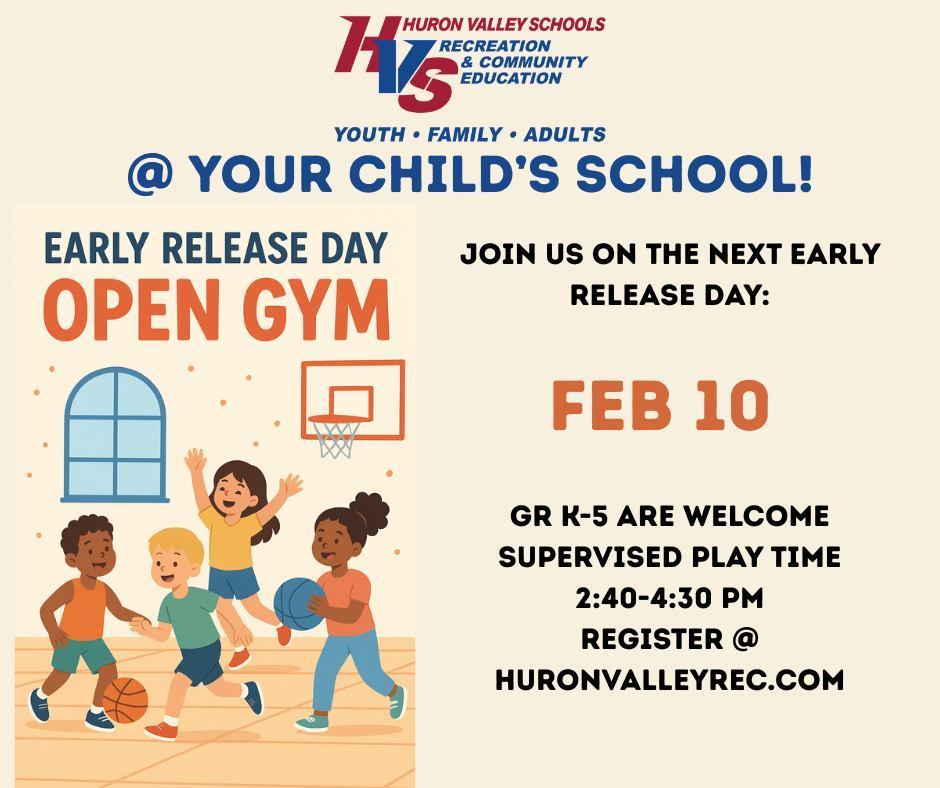 HVS HURON VALLEY SCHOOLS
RECREATION
& COMMUNITY
EDUCATION

YOUTH • FAMILY • ADULTS

@ YOUR CHILD'S SCHOOL!

EARLY RELEASE DAY
OPEN GYM

JOIN US ON THE NEXT EARLY RELEASE DAY:

FEB 10

GR K-5 ARE WELCOME
SUPERVISED PLAY TIME
2:40-4:30 PM
REGISTER @
HURONVALLEYREC.COM